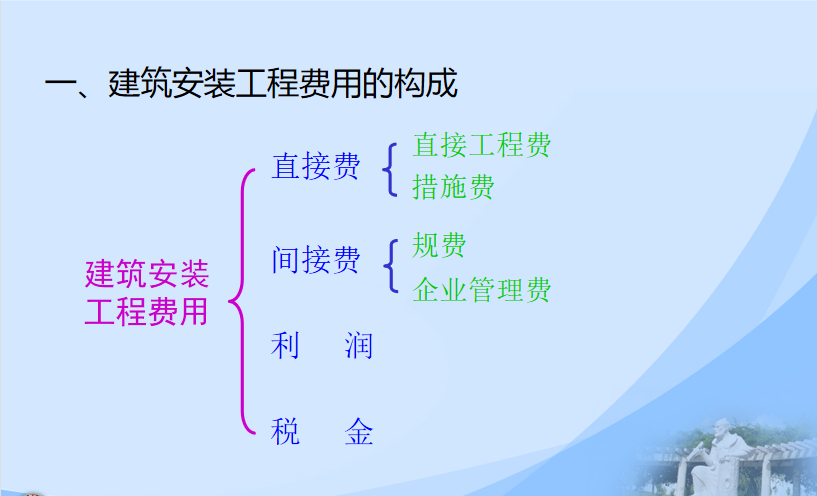 一、建筑安装工程费用的构成

建筑安装工程费用

直接费

直接工程费
措施费

间接费

规费
企业管理费

利　润

税　金